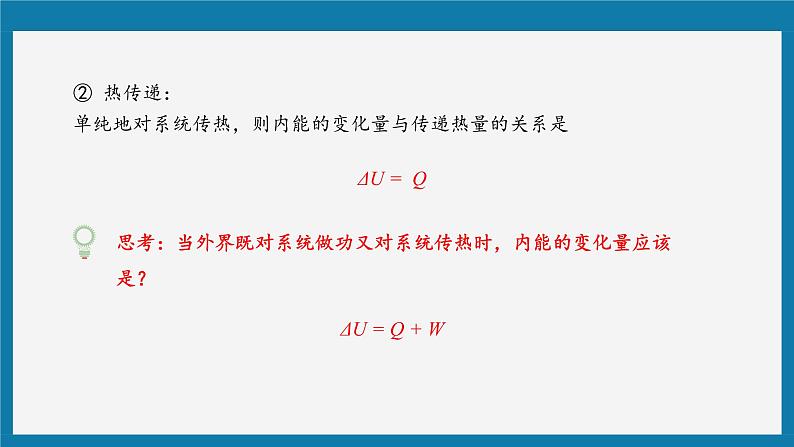 ② 热传递：
单纯地对系统传热，则内能的变化量与传递热量的关系是

$\Delta U = Q$

思考：当外界既对系统做功又对系统传热时，内能的变化量应该是？

$\Delta U = Q + W$